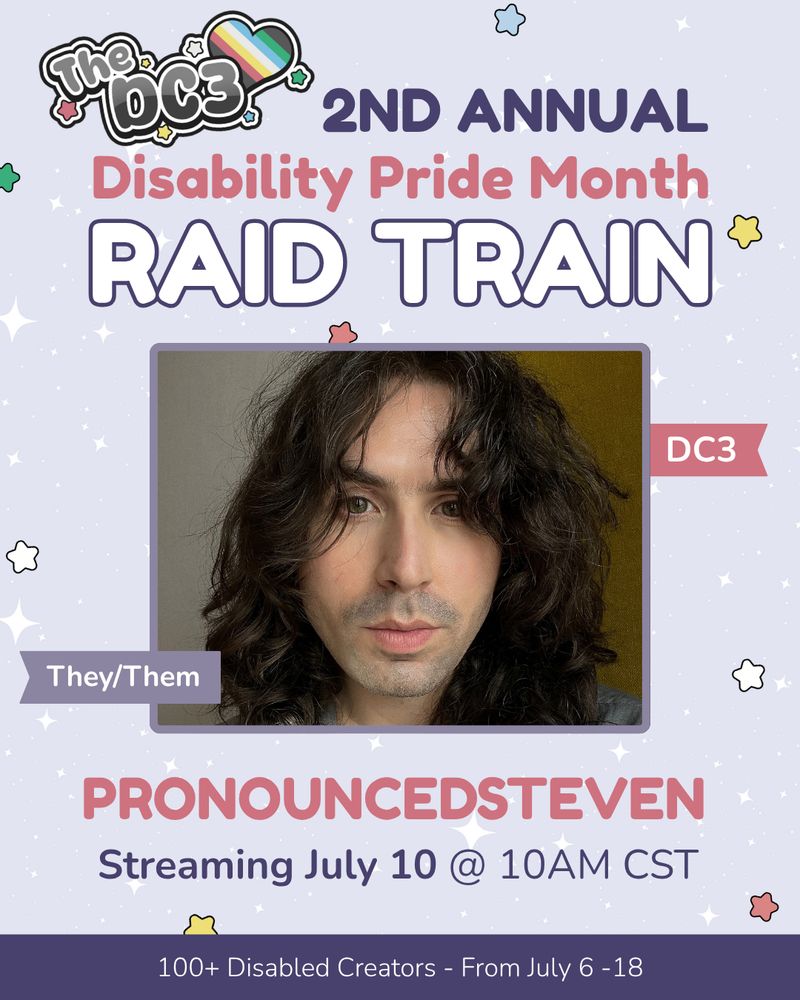 The DC3

2ND ANNUAL

Disability Pride Month

RAID TRAIN

DC3

They/Them

PRONOUNCEDSTEVEN

Streaming July 10 @ 10AM CST

100+ Disabled Creators - From July 6 -18